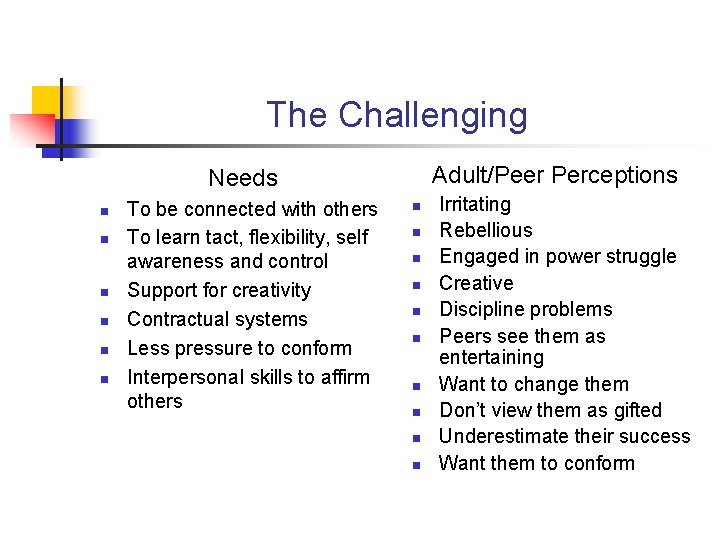 The Challenging

Needs

- To be connected with others
- To learn tact, flexibility, self awareness and control
- Support for creativity
- Contractual systems
- Less pressure to conform
- Interpersonal skills to affirm others

Adult/Peer Perceptions

- Irritating
- Rebellious
- Engaged in power struggle
- Creative
- Discipline problems
- Peers see them as entertaining
- Want to change them
- Don't view them as gifted
- Underestimate their success
- Want them to conform